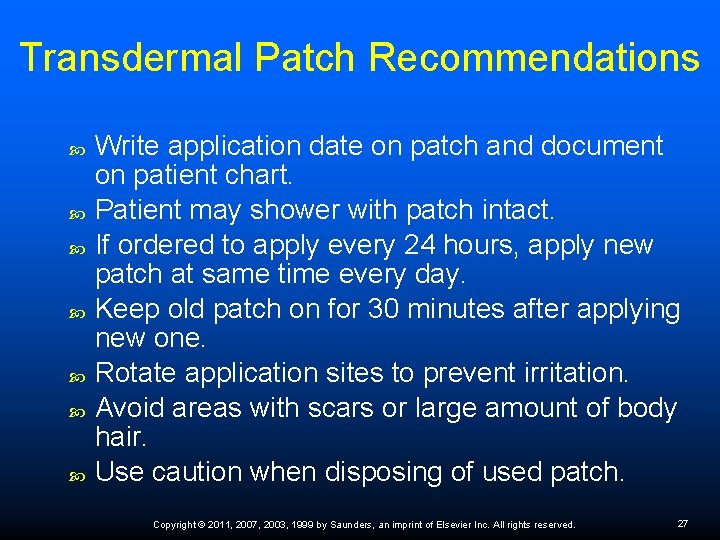 Transdermal Patch Recommendations

Write application date on patch and document on patient chart.
Patient may shower with patch intact.
If ordered to apply every 24 hours, apply new patch at same time every day.
Keep old patch on for 30 minutes after applying new one.
Rotate application sites to prevent irritation.
Avoid areas with scars or large amount of body hair.
Use caution when disposing of used patch.

Copyright © 2011, 2007, 2003, 1999 by Saunders, an imprint of Elsevier Inc. All rights reserved.

27